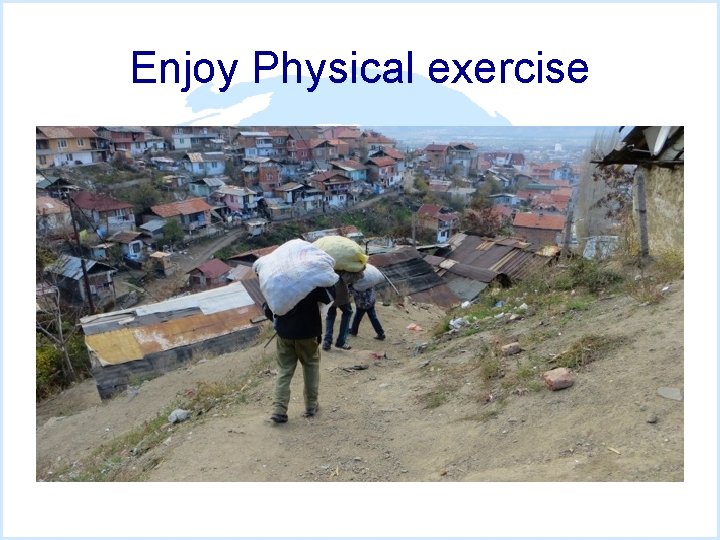 Enjoy Physical exercise